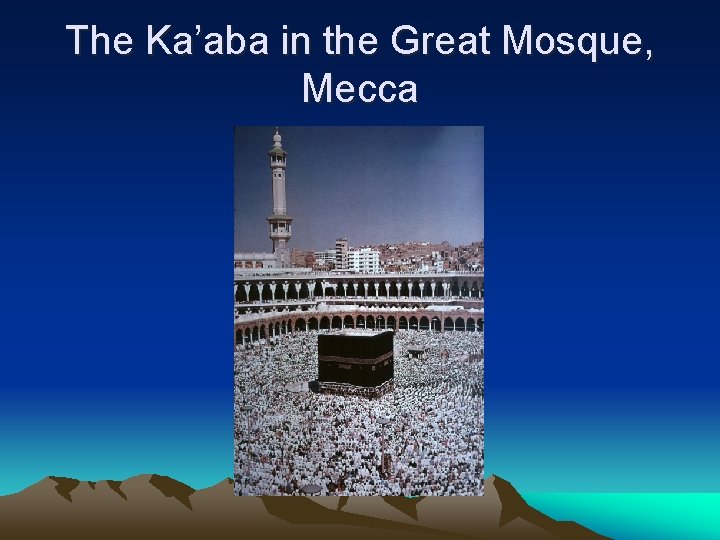 The Ka’aba in the Great Mosque, Mecca